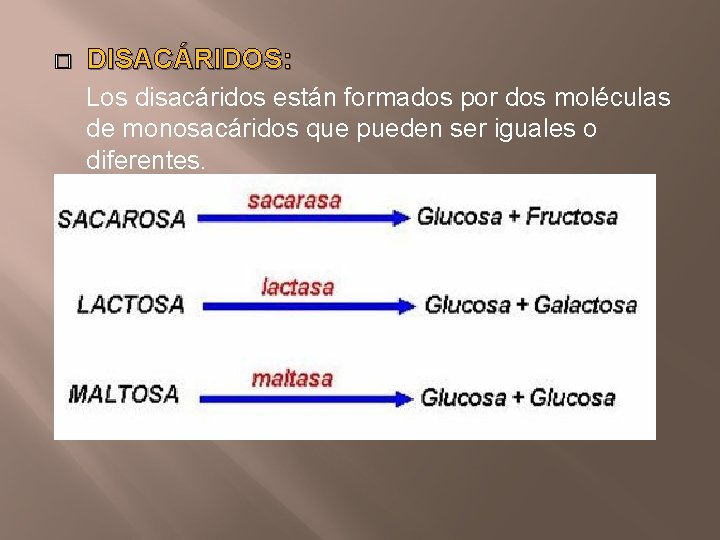 DISACÁRIDOS:

Los disacáridos están formados por dos moléculas de monosacáridos que pueden ser iguales o diferentes.

SACAROSA $\xrightarrow{\text{sacarasa}}$ Glucosa + Fructosa

LACTOSA $\xrightarrow{\text{lactasa}}$ Glucosa + Galactosa

MALTOSA $\xrightarrow{\text{maltasa}}$ Glucosa + Glucosa